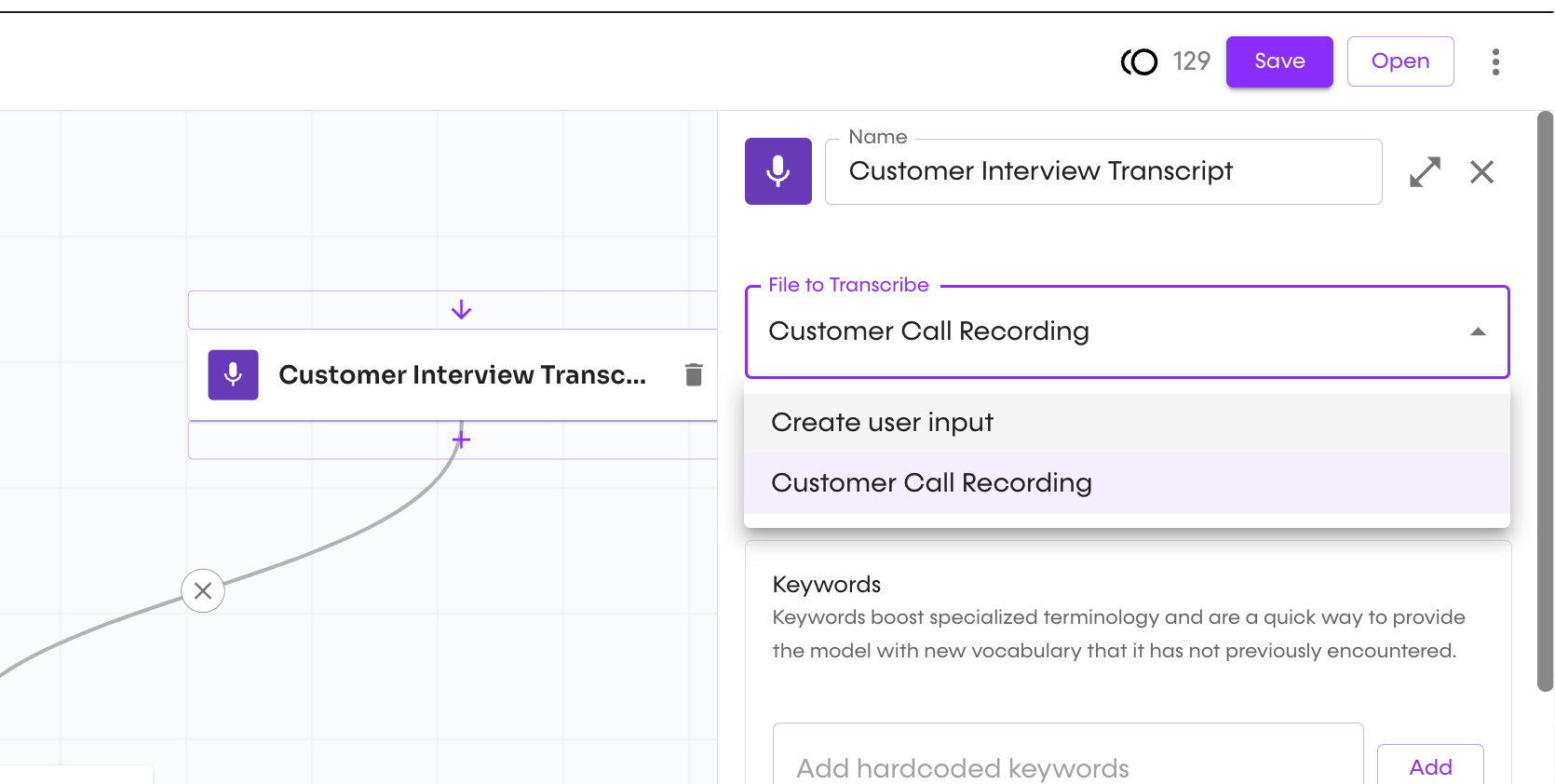 129 Save Open

Customer Interview Transc...

Name
Customer Interview Transcript

File to Transcribe
Customer Call Recording

Create user input
Customer Call Recording

Keywords
Keywords boost specialized terminology and are a quick way to provide the model with new vocabulary that it has not previously encountered.

Add hardcoded keywords
Add